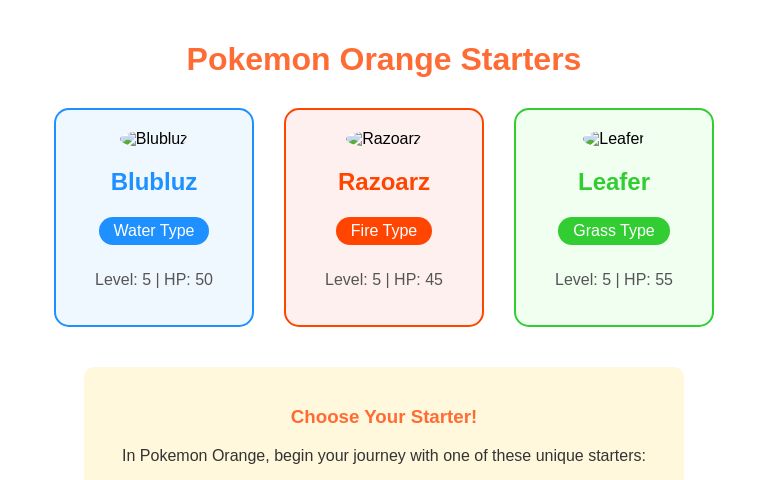 Pokemon Orange Starters

Blubluz

Blubluz

Water Type

Level: 5 | HP: 50

Razoarz

Razoarz

Fire Type

Level: 5 | HP: 45

Leafer

Leafer

Grass Type

Level: 5 | HP: 55

Choose Your Starter!

In Pokemon Orange, begin your journey with one of these unique starters: